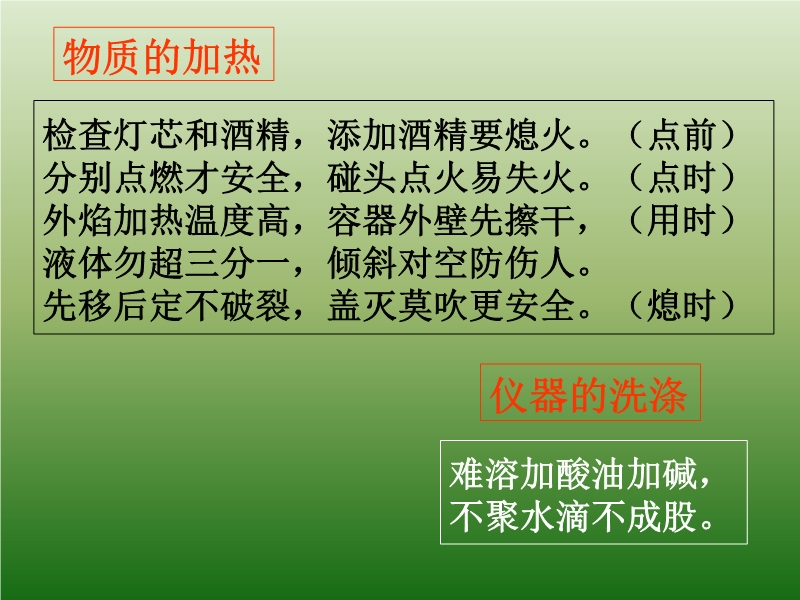 物质的加热

检查灯芯和酒精，添加酒精要熄火。（点前）
分别点燃才安全，碰头点火易失火。（点时）
外焰加热温度高，容器外壁先擦干，（用时）
液体勿超三分一，倾斜对空防伤人。
先移后定不破裂，盖灭莫吹更安全。（熄时）

仪器的洗涤

难溶加酸油加碱，
不聚水滴不成股。